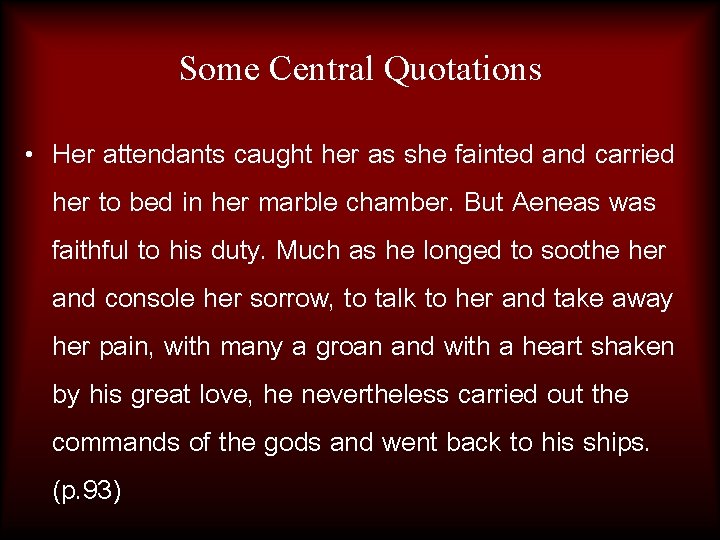 Some Central Quotations

• Her attendants caught her as she fainted and carried her to bed in her marble chamber. But Aeneas was faithful to his duty. Much as he longed to soothe her and console her sorrow, to talk to her and take away her pain, with many a groan and with a heart shaken by his great love, he nevertheless carried out the commands of the gods and went back to his ships. (p.93)